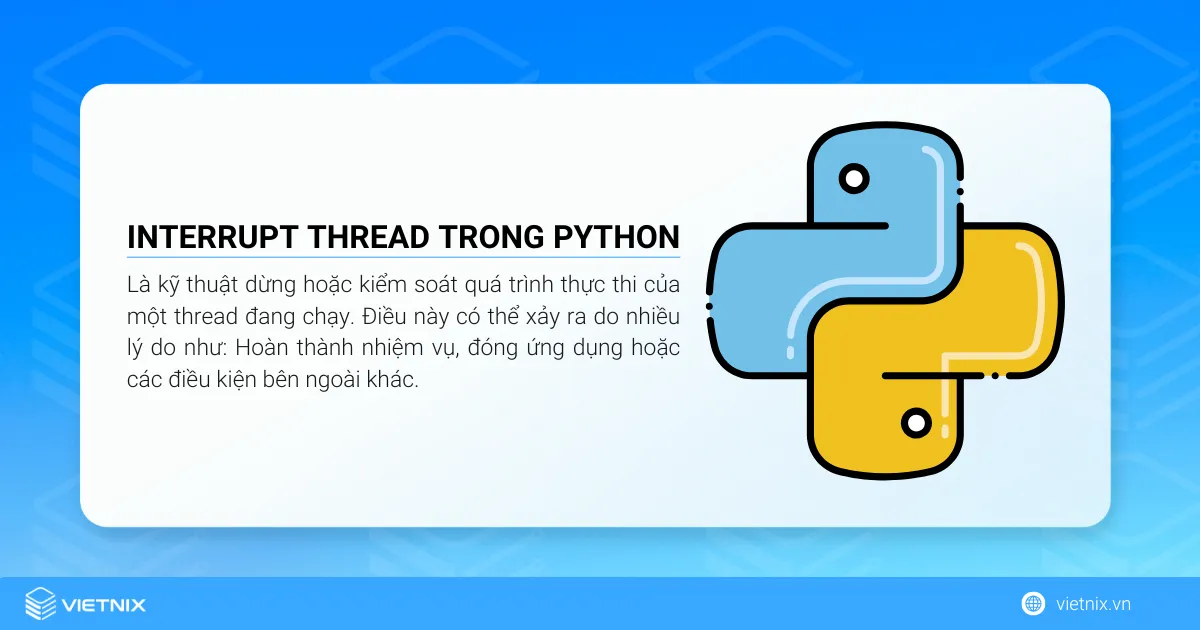 INTERRUPT THREAD TRONG PYTHON

Là kỹ thuật dừng hoặc kiểm soát quá trình thực thi của một thread đang chạy. Điều này có thể xảy ra do nhiều lý do như: Hoàn thành nhiệm vụ, đóng ứng dụng hoặc các điều kiện bên ngoài khác.

VIETNIX

vietnix.vn